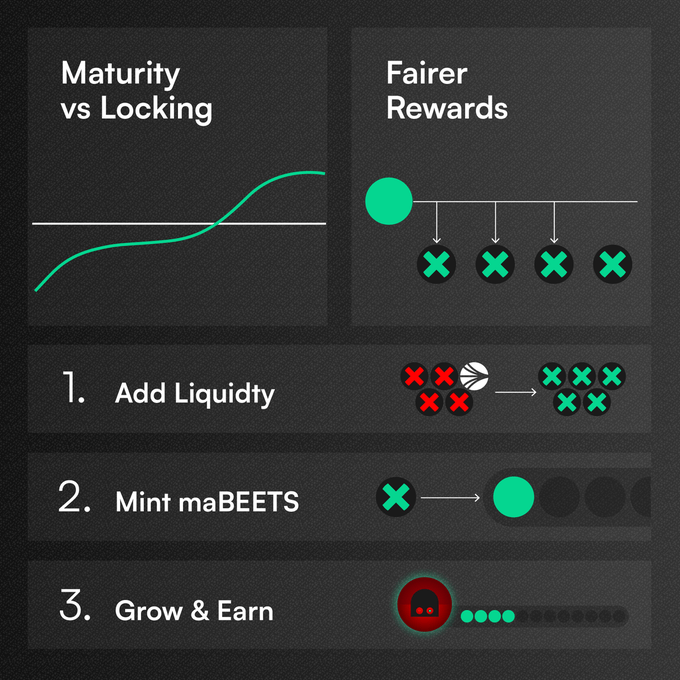 Maturity vs Locking

Fairer Rewards

1. Add Liquidty

2. Mint maBEETS

3. Grow & Earn